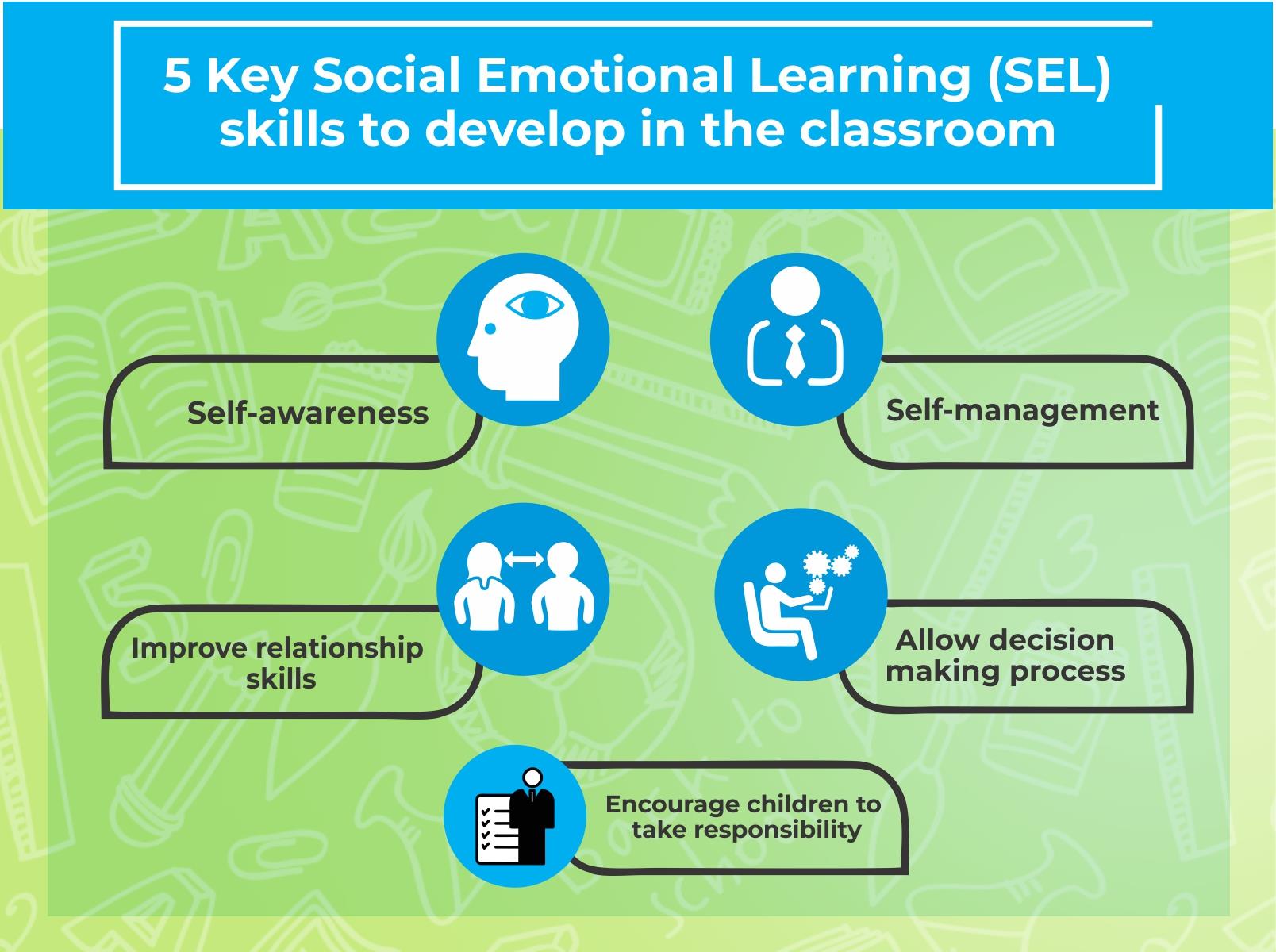 5 Key Social Emotional Learning (SEL) skills to develop in the classroom

Self-awareness

Self-management

Improve relationship skills

Allow decision making process

Encourage children to take responsibility